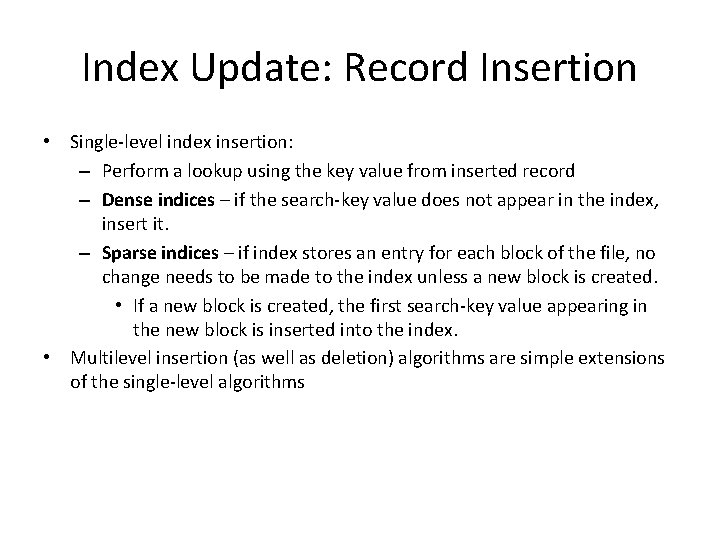 Index Update: Record Insertion

• Single-level index insertion:
– Perform a lookup using the key value from inserted record
– Dense indices – if the search-key value does not appear in the index, insert it.
– Sparse indices – if index stores an entry for each block of the file, no change needs to be made to the index unless a new block is created.
• If a new block is created, the first search-key value appearing in the new block is inserted into the index.
• Multilevel insertion (as well as deletion) algorithms are simple extensions of the single-level algorithms